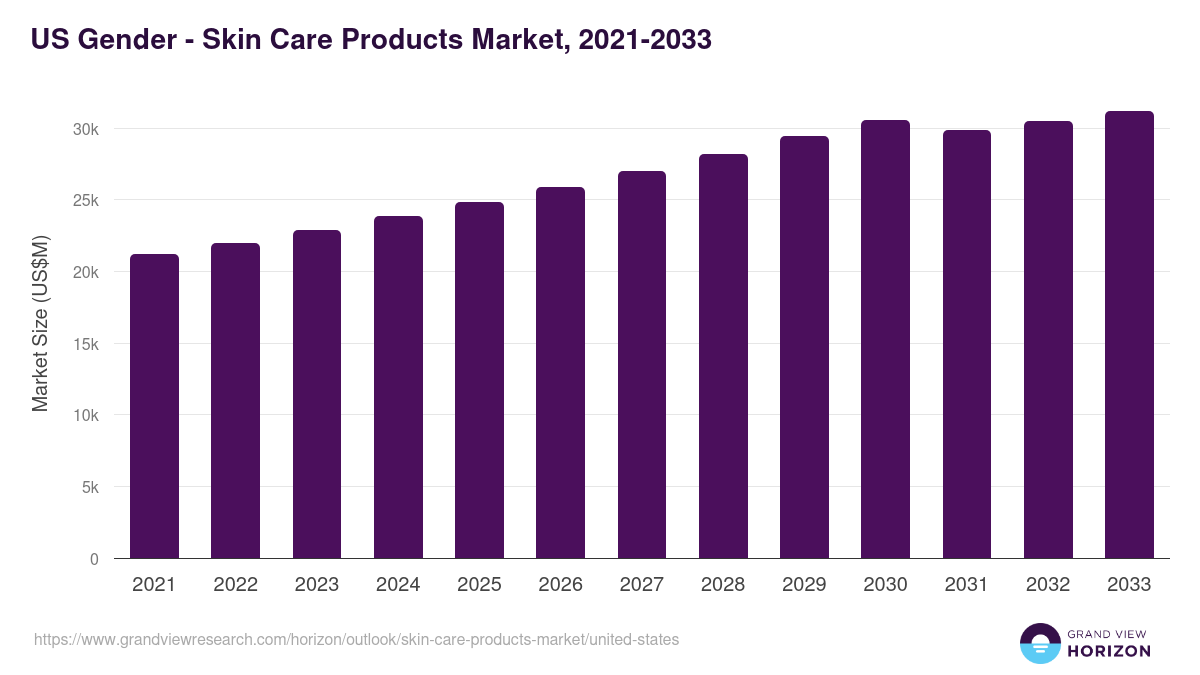 US Gender - Skin Care Products Market, 2021-2033

Market Size (US$M)

30k
25k
20k
15k
10k
5k
0

2021 2022 2023 2024 2025 2026 2027 2028 2029 2030 2031 2032 2033

https://www.grandviewresearch.com/horizon/outlook/skin-care-products-market/united-states

GRAND VIEW
HORIZON